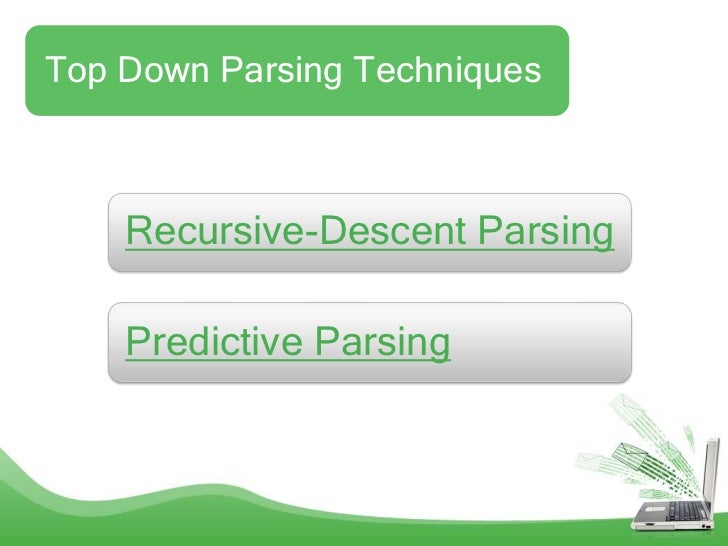 Top Down Parsing Techniques

Recursive-Descent Parsing

Predictive Parsing